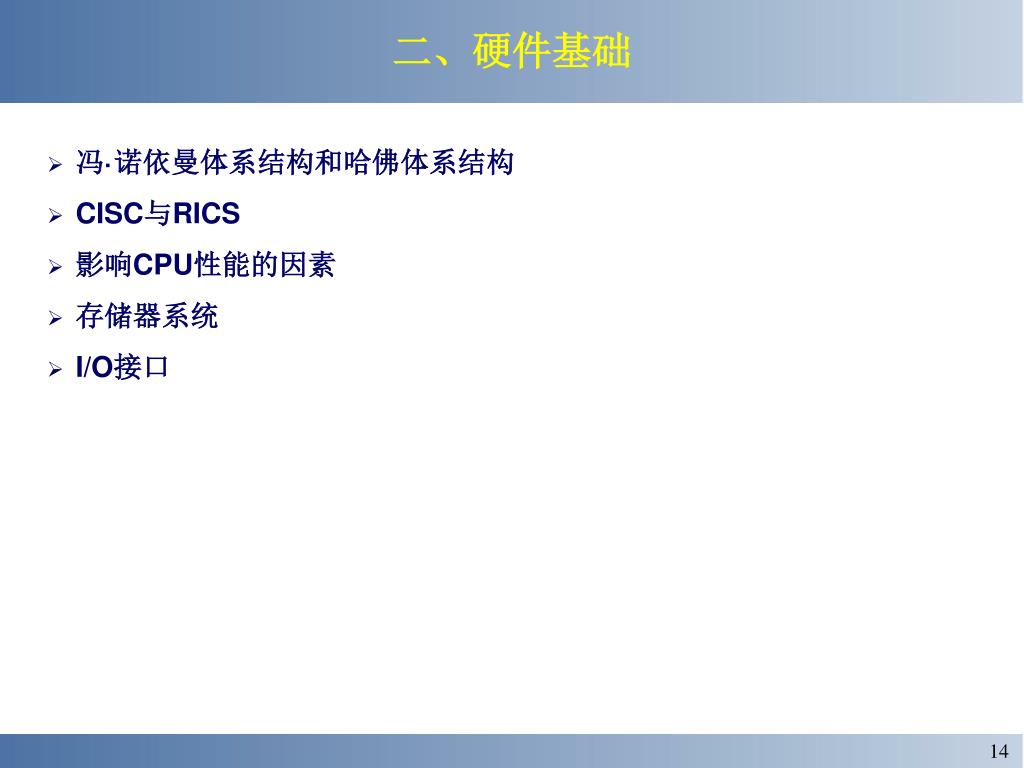 二、硬件基础

➢ 冯·诺依曼体系结构和哈佛体系结构
➢ CISC与RICS
➢ 影响CPU性能的因素
➢ 存储器系统
➢ I/O接口

14